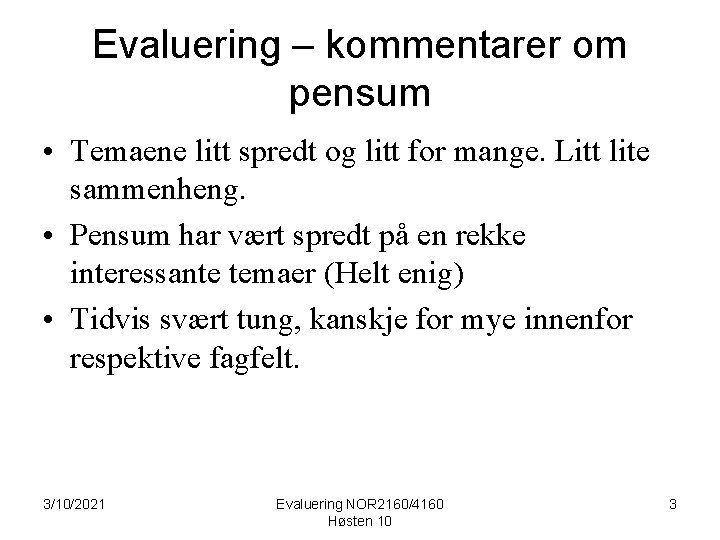 Evaluering – kommentarer om pensum

• Temaene litt spredt og litt for mange. Litt lite sammenheng.

• Pensum har vært spredt på en rekke interessante temaer (Helt enig)

• Tidvis svært tung, kanskje for mye innenfor respektive fagfelt.

3/10/2021

Evaluering NOR2160/4160
Høsten 10

3